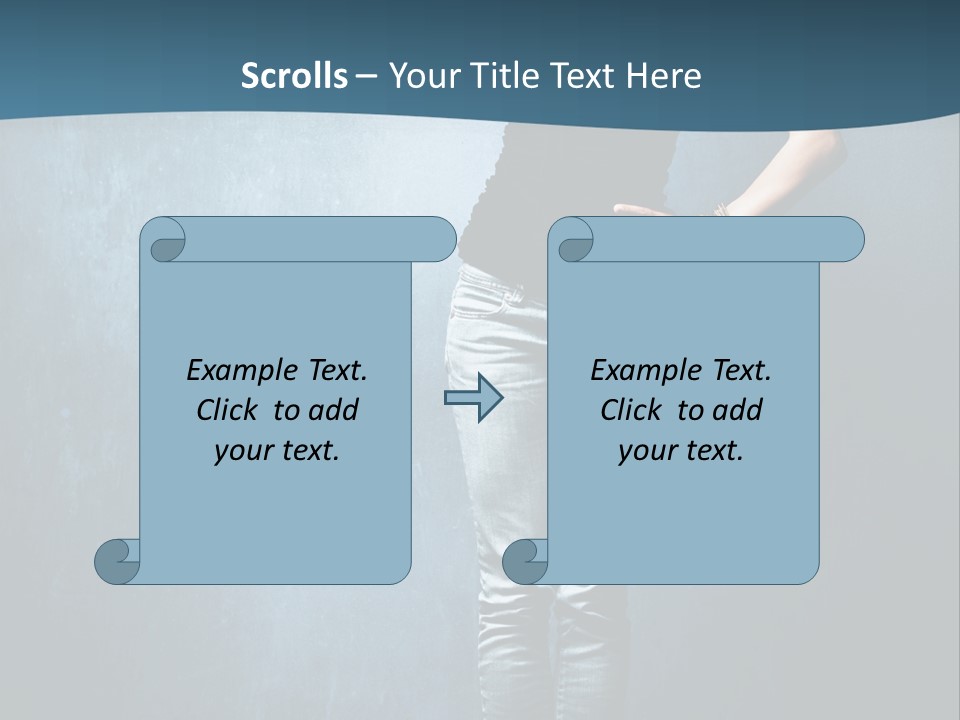 Scrolls – Your Title Text Here

Example Text. Click to add your text.

Example Text. Click to add your text.